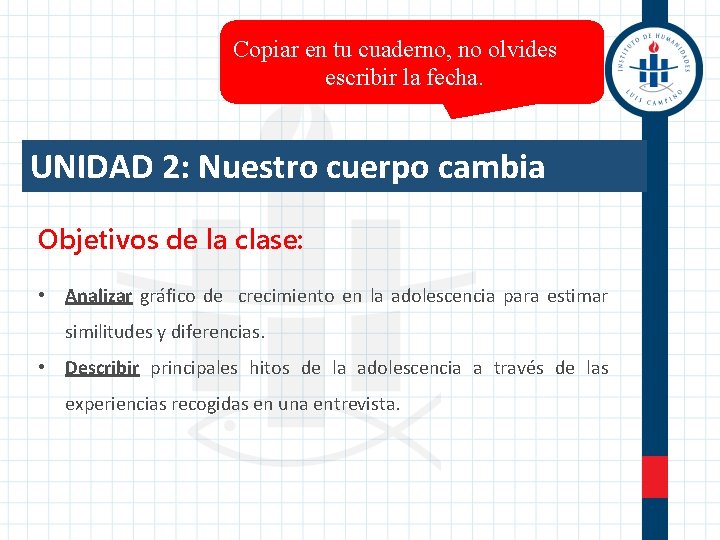 Copiar en tu cuaderno, no olvides escribir la fecha.

INSTITUTO DE HUMANIDADES LUIS CAMPINO

UNIDAD 2: Nuestro cuerpo cambia

Objetivos de la clase:

• Analizar gráfico de crecimiento en la adolescencia para estimar similitudes y diferencias.

• Describir principales hitos de la adolescencia a través de las experiencias recogidas en una entrevista.